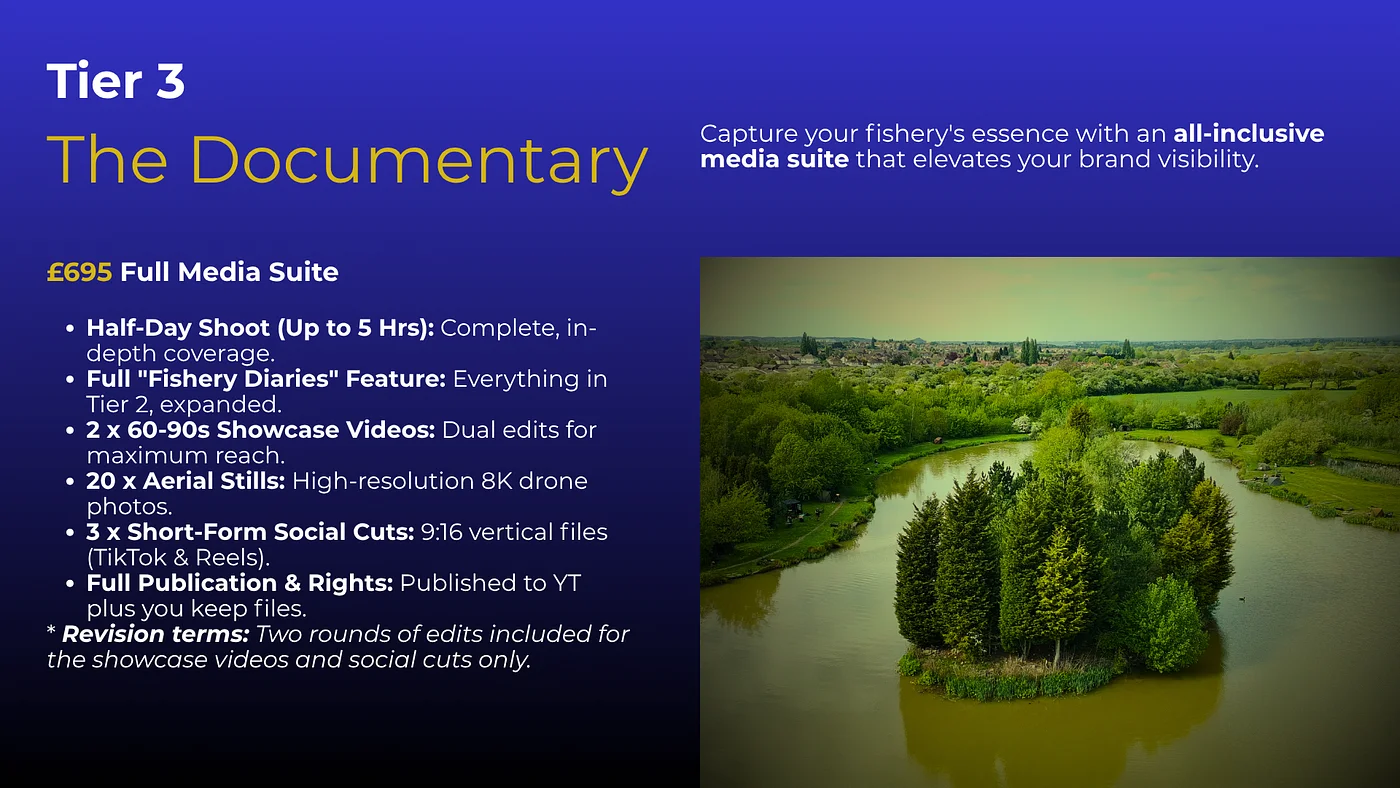 Tier 3

The Documentary

Capture your fishery's essence with an all-inclusive media suite that elevates your brand visibility.

£695 Full Media Suite

• Half-Day Shoot (Up to 5 Hrs): Complete, in-depth coverage.
• Full "Fishery Diaries" Feature: Everything in Tier 2, expanded.
• 2 x 60-90s Showcase Videos: Dual edits for maximum reach.
• 20 x Aerial Stills: High-resolution 8K drone photos.
• 3 x Short-Form Social Cuts: 9:16 vertical files (TikTok & Reels).
• Full Publication & Rights: Published to YT plus you keep files.

* Revision terms: Two rounds of edits included for the showcase videos and social cuts only.